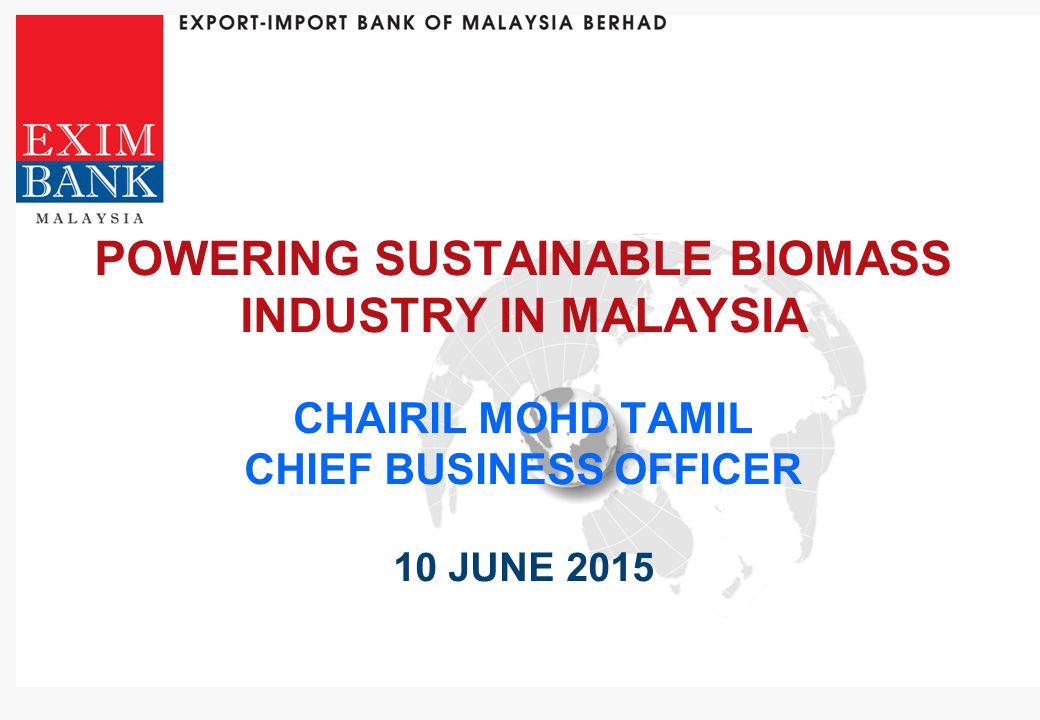 EXPORT-IMPORT BANK OF MALAYSIA BERHAD

EXIM
BANK
MALAYSIA

POWERING SUSTAINABLE BIOMASS INDUSTRY IN MALAYSIA

CHAIRIL MOHD TAMIL
CHIEF BUSINESS OFFICER

10 JUNE 2015